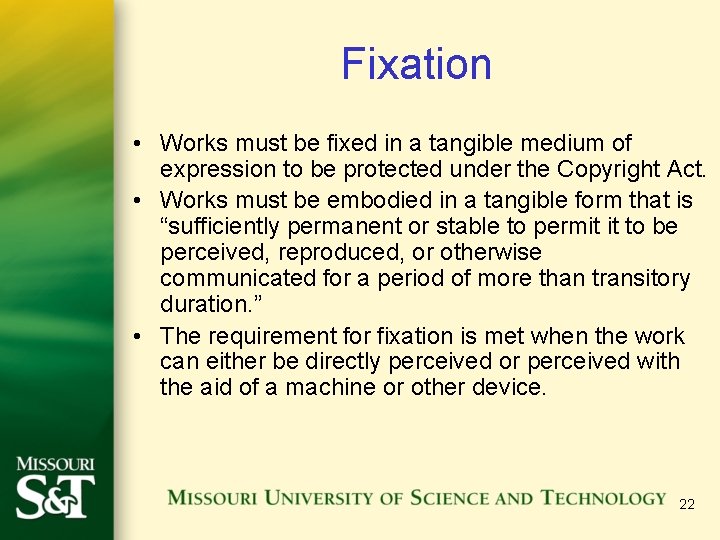 Fixation

• Works must be fixed in a tangible medium of expression to be protected under the Copyright Act.
• Works must be embodied in a tangible form that is “sufficiently permanent or stable to permit it to be perceived, reproduced, or otherwise communicated for a period of more than transitory duration.”
• The requirement for fixation is met when the work can either be directly perceived or perceived with the aid of a machine or other device.

MISSOURI S&T

MISSOURI UNIVERSITY OF SCIENCE AND TECHNOLOGY 22